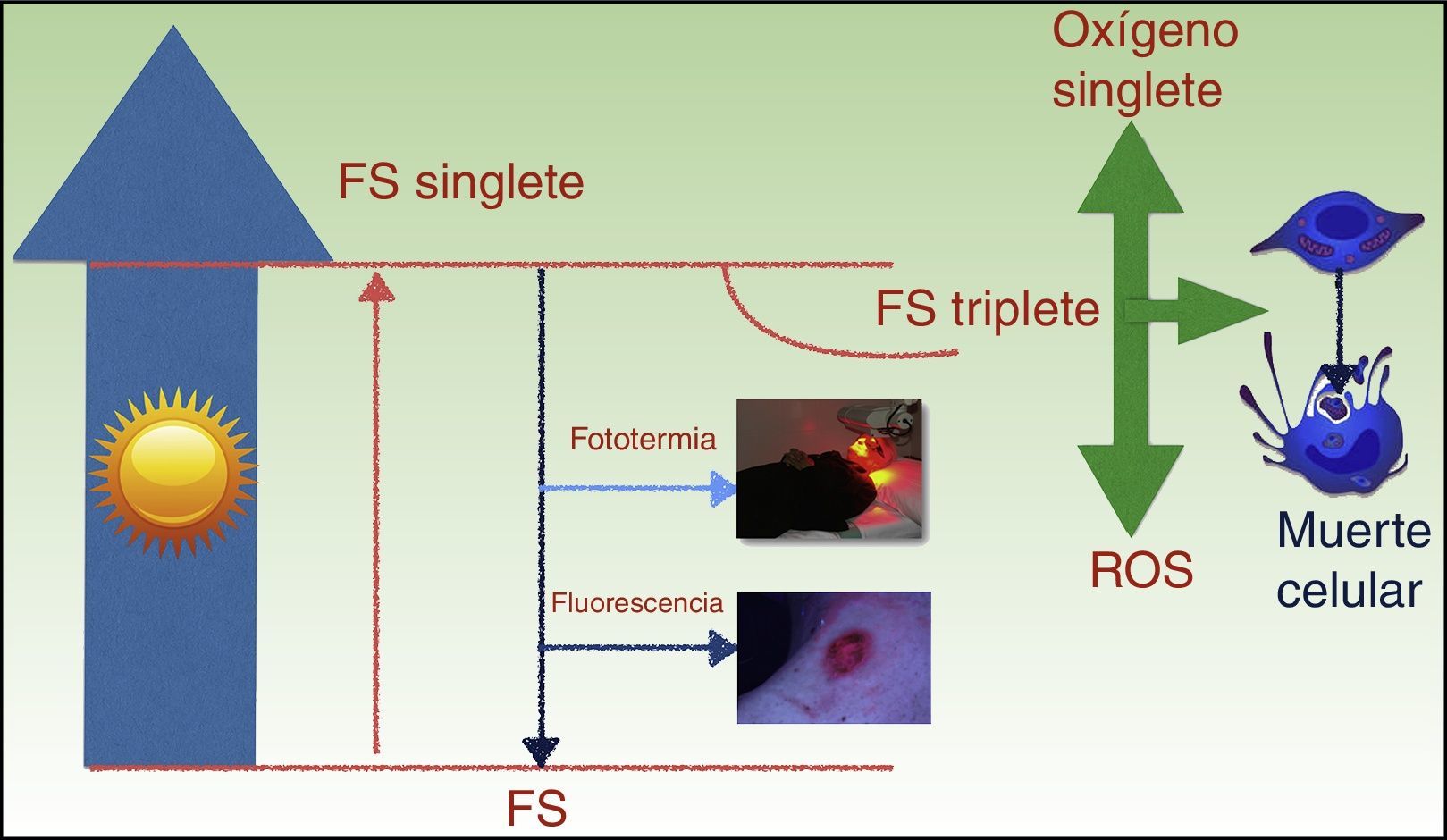 Oxígeno singlete

FS singlete

FS triplete

Fototermia

Fluorescencia

ROS

Muerte celular

FS